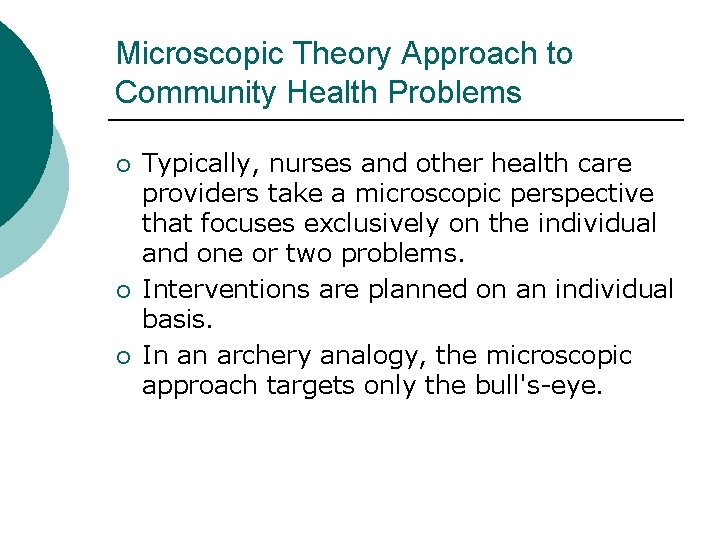 Microscopic Theory Approach to Community Health Problems

○ Typically, nurses and other health care providers take a microscopic perspective that focuses exclusively on the individual and one or two problems.

○ Interventions are planned on an individual basis.

○ In an archery analogy, the microscopic approach targets only the bull's-eye.